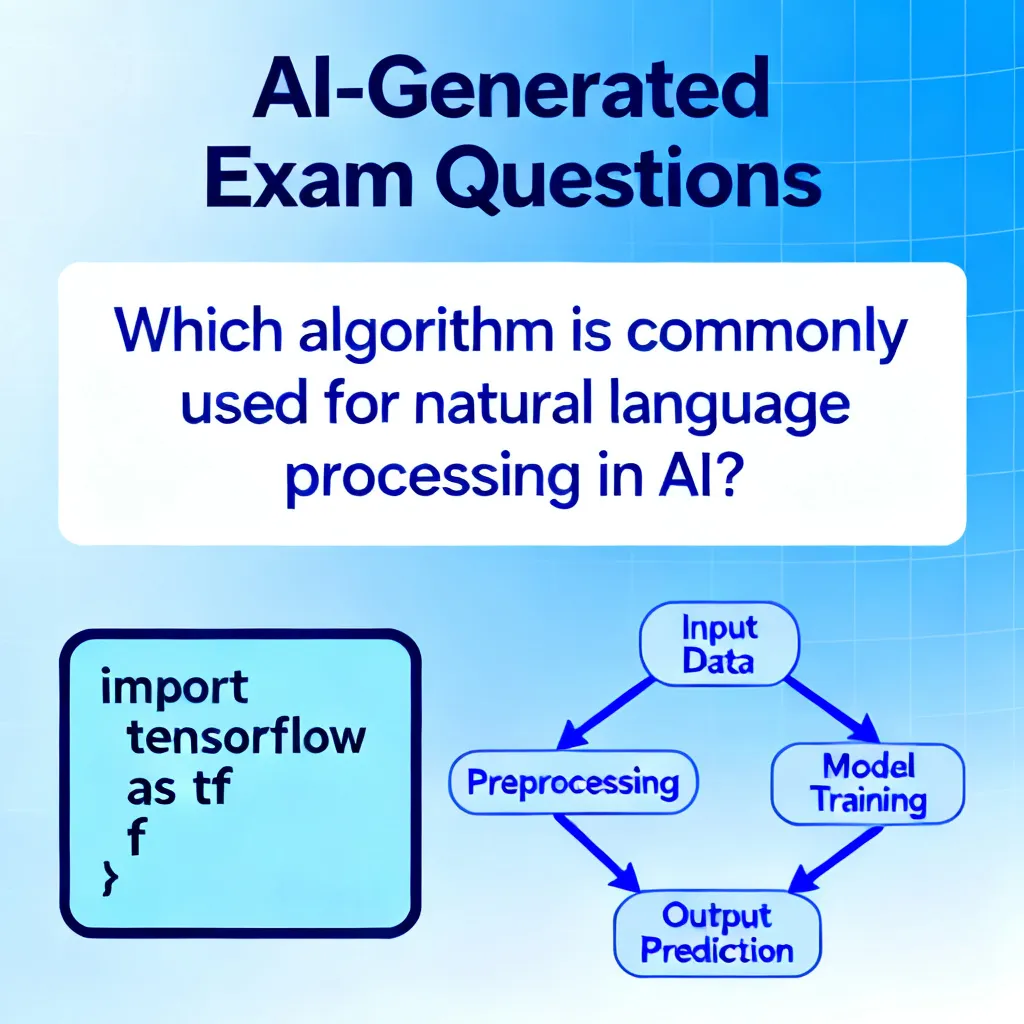 AI-Generated Exam Questions

Which algorithm is commonly used for natural language processing in AI?

import
tensorflow
as tf
f
}

Input Data

Preprocessing

Model Training

Output Prediction